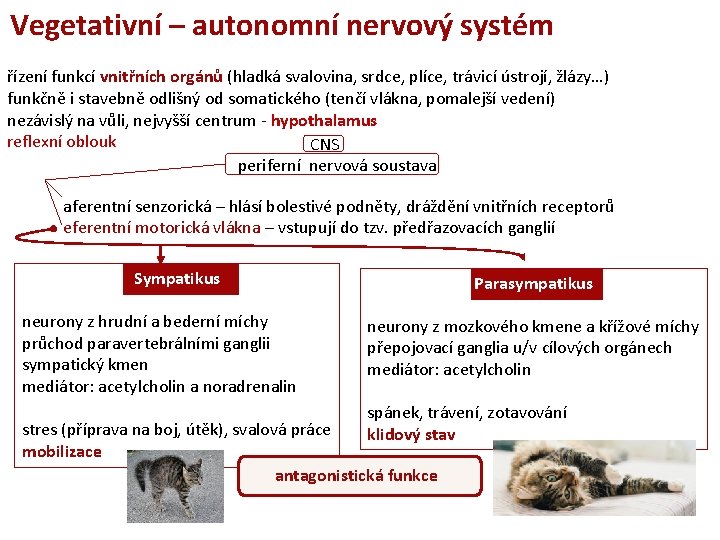 Vegetativní – autonomní nervový systém

řízení funkcí vnitřních orgánů (hladká svalovina, srdce, plíce, trávicí ústrojí, žlázy…)
funkčně i stavebně odlišný od somatického (tenčí vlákna, pomalejší vedení)
nezávislý na vůli, nejvyšší centrum - hypothalamus
reflexní oblouk

CNS

periferní nervová soustava

aferentní senzorická – hlásí bolestivé podněty, dráždění vnitřních receptorů
eferentní motorická vlákna – vstupují do tzv. předřazovacích ganglií

Sympatikus

neurony z hrudní a bederní míchy
průchod paravertebrálními ganglii
sympatický kmen
mediátor: acetylcholin a noradrenalin

stres (příprava na boj, útěk), svalová práce
mobilizace

Parasympatikus

neurony z mozkového kmene a křížové míchy
přepojovací ganglia u/v cílových orgánech
mediátor: acetylcholin

spánek, trávení, zotavování
klidový stav

antagonistická funkce